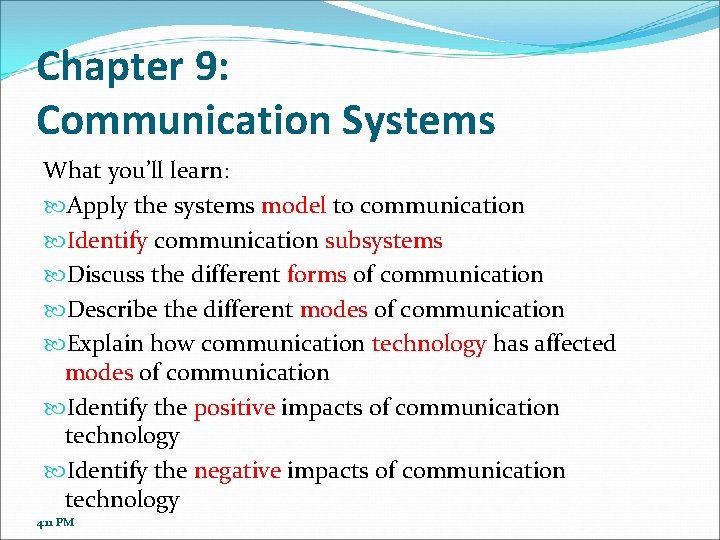 Chapter 9:
Communication Systems

What you'll learn:

Apply the systems model to communication

Identify communication subsystems

Discuss the different forms of communication

Describe the different modes of communication

Explain how communication technology has affected modes of communication

Identify the positive impacts of communication technology

Identify the negative impacts of communication technology

4:11 PM